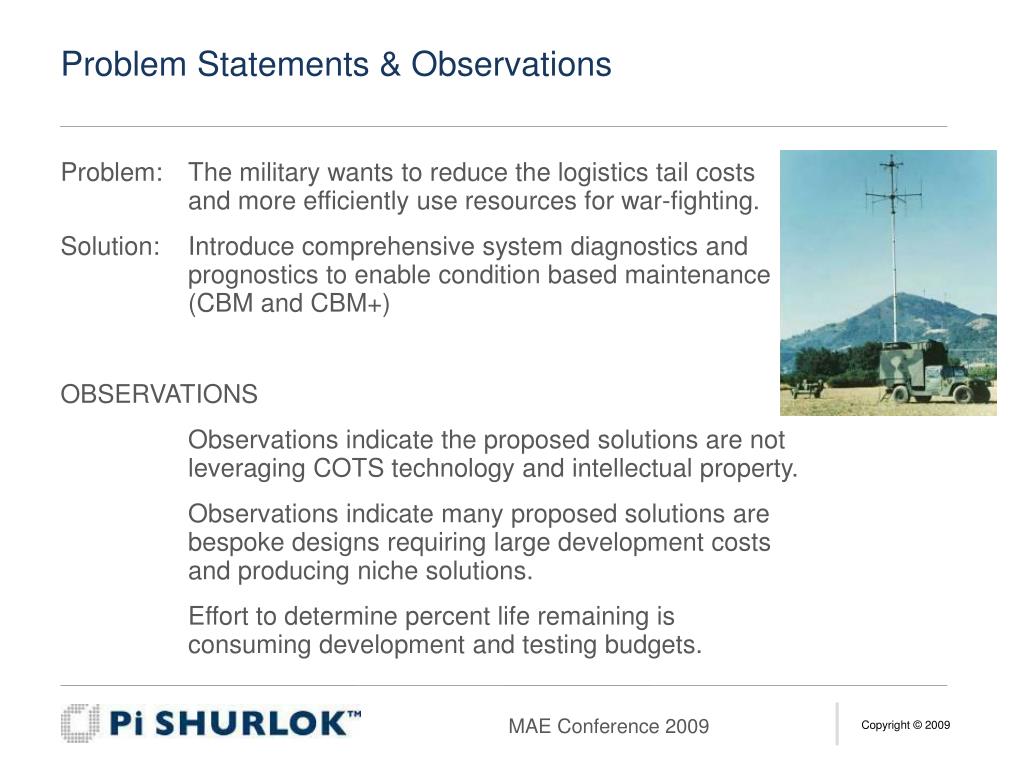 Problem Statements & Observations

Problem: The military wants to reduce the logistics tail costs and more efficiently use resources for war-fighting.

Solution: Introduce comprehensive system diagnostics and prognostics to enable condition based maintenance (CBM and CBM+)

OBSERVATIONS

Observations indicate the proposed solutions are not leveraging COTS technology and intellectual property.

Observations indicate many proposed solutions are bespoke designs requiring large development costs and producing niche solutions.

Effort to determine percent life remaining is consuming development and testing budgets.

Pi SHURLOK™

MAE Conference 2009

Copyright © 2009